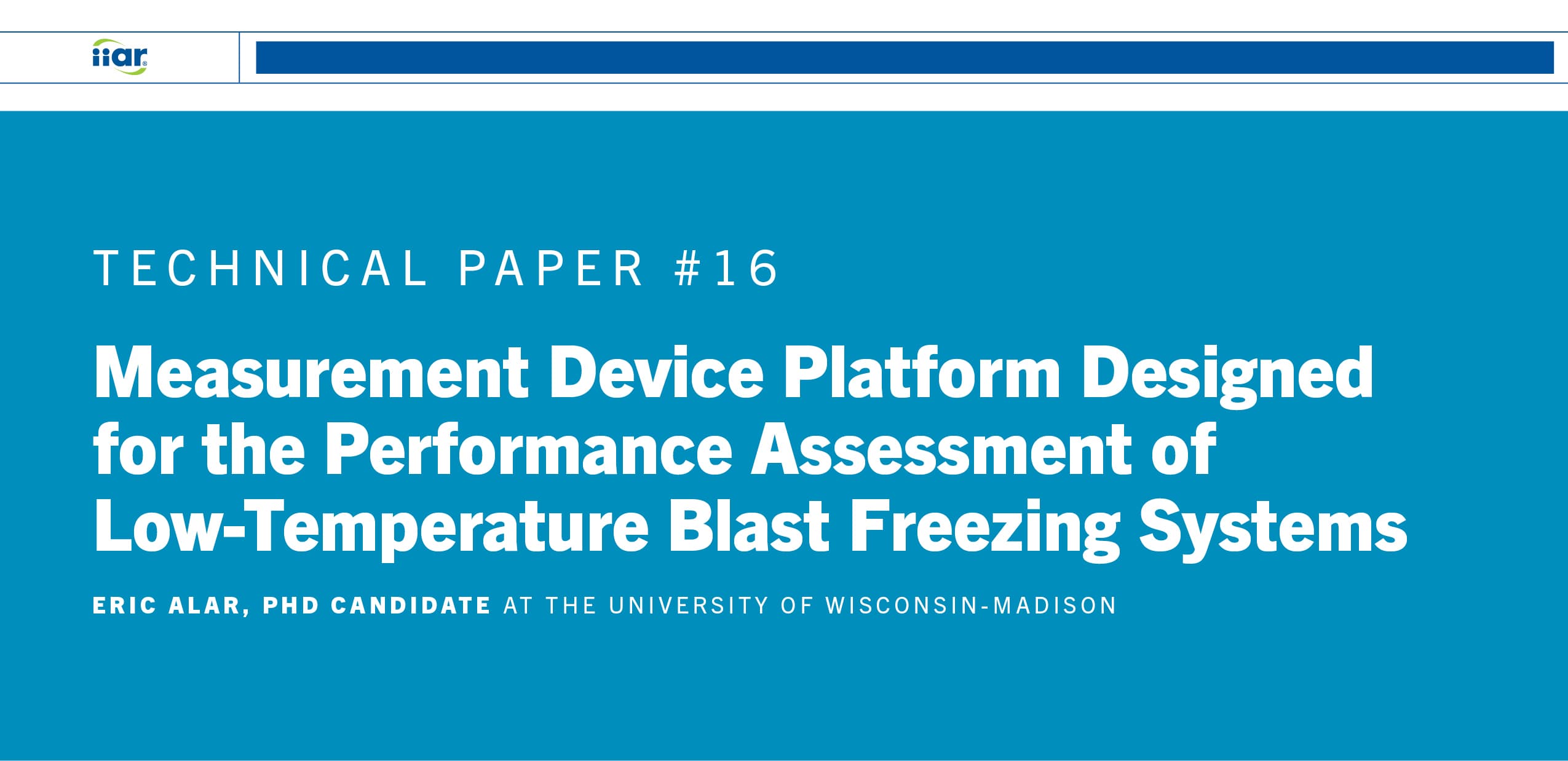 iiar

TECHNICAL PAPER #16

Measurement Device Platform Designed for the Performance Assessment of Low-Temperature Blast Freezing Systems

ERIC ALAR, PHD CANDIDATE AT THE UNIVERSITY OF WISCONSIN-MADISON